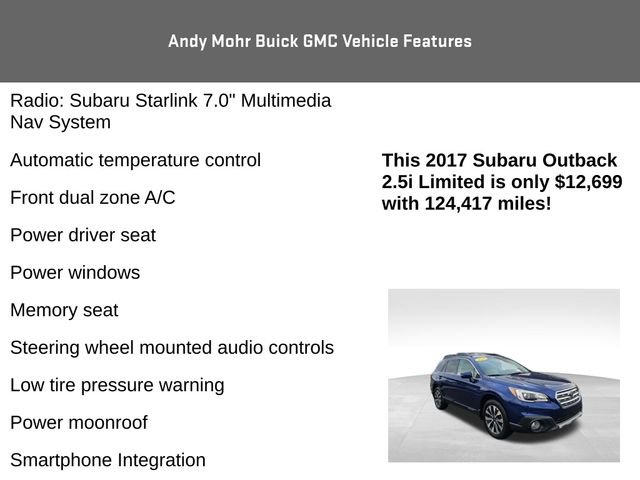 Andy Mohr Buick GMC Vehicle Features

Radio: Subaru Starlink 7.0" Multimedia Nav System

Automatic temperature control

Front dual zone A/C

Power driver seat

Power windows

Memory seat

Steering wheel mounted audio controls

Low tire pressure warning

Power moonroof

Smartphone Integration

This 2017 Subaru Outback 2.5i Limited is only $12,699 with 124,417 miles!